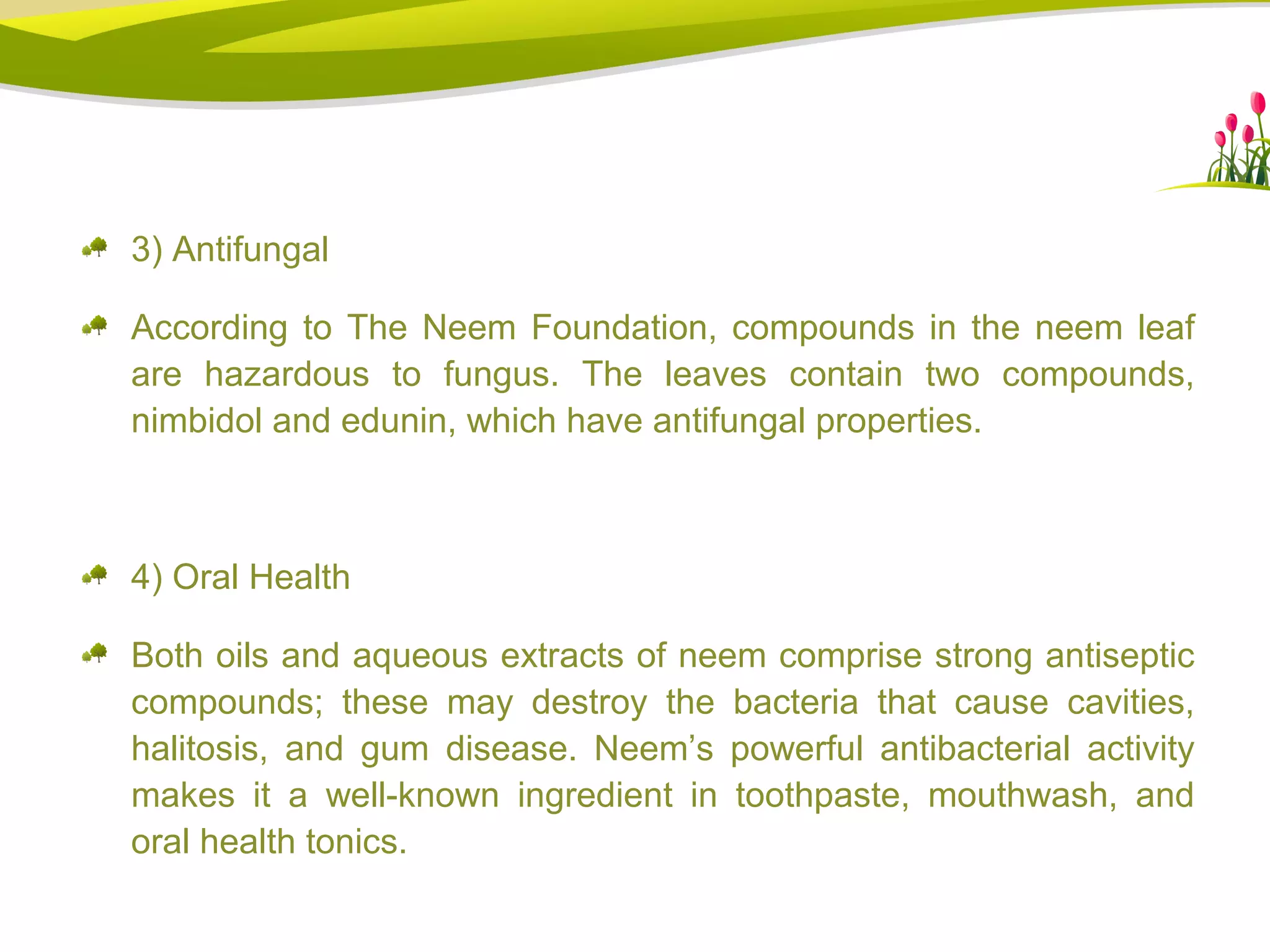 3) Antifungal

According to The Neem Foundation, compounds in the neem leaf are hazardous to fungus. The leaves contain two compounds, nimbidol and edunin, which have antifungal properties.

4) Oral Health

Both oils and aqueous extracts of neem comprise strong antiseptic compounds; these may destroy the bacteria that cause cavities, halitosis, and gum disease. Neem’s powerful antibacterial activity makes it a well-known ingredient in toothpaste, mouthwash, and oral health tonics.